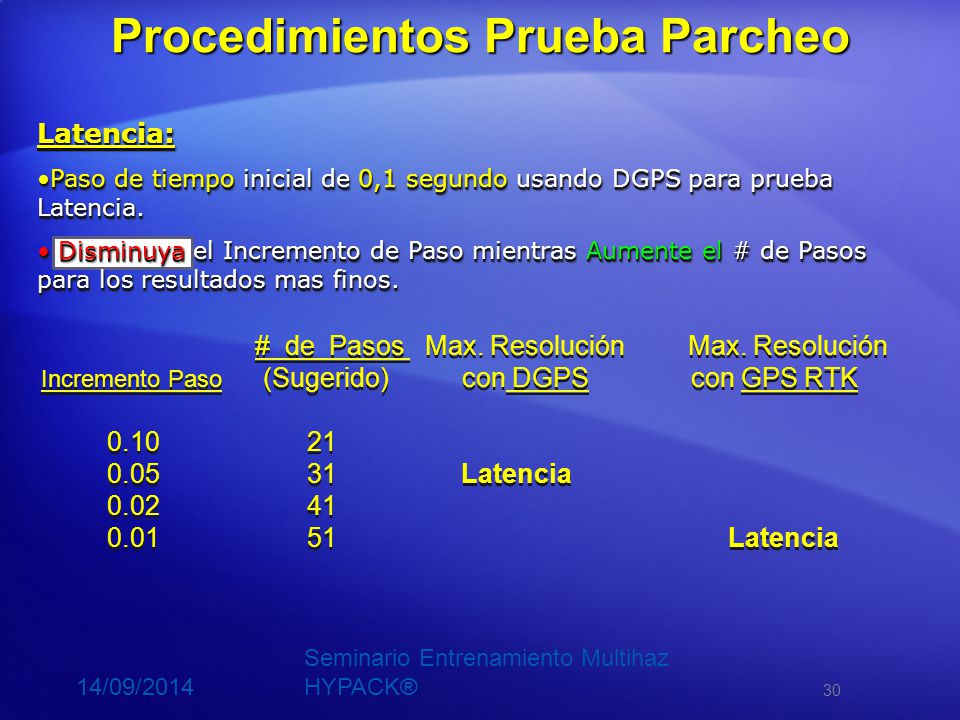 Procedimientos Prueba Parcheo

Latencia:

•Paso de tiempo inicial de 0,1 segundo usando DGPS para prueba Latencia.

• Disminuya el Incremento de Paso mientras Aumente el # de Pasos para los resultados mas finos.

| Incremento Paso | # de Pasos (Sugerido) | Max. Resolución con DGPS | Max. Resolución con GPS RTK |
|---|---|---|---|
| 0.10 | 21 | | |
| 0.05 | 31 | Latencia | |
| 0.02 | 41 | | |
| 0.01 | 51 | | Latencia |

14/09/2014

Seminario Entrenamiento Multihaz HYPACK®

30